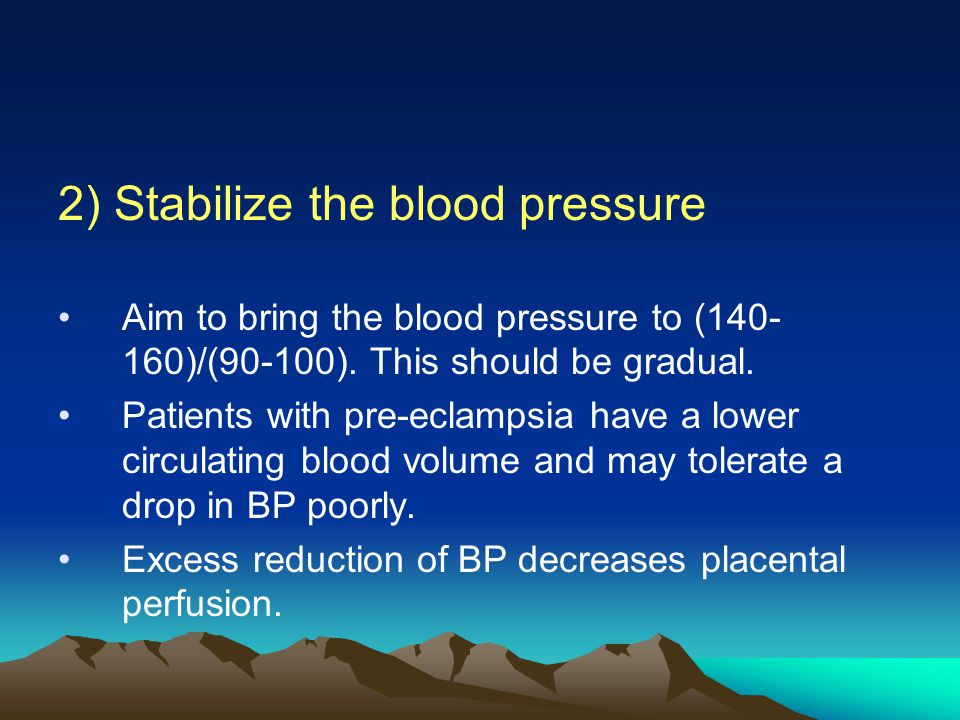 2) Stabilize the blood pressure

• Aim to bring the blood pressure to (140-160)/(90-100). This should be gradual.

• Patients with pre-eclampsia have a lower circulating blood volume and may tolerate a drop in BP poorly.

• Excess reduction of BP decreases placental perfusion.